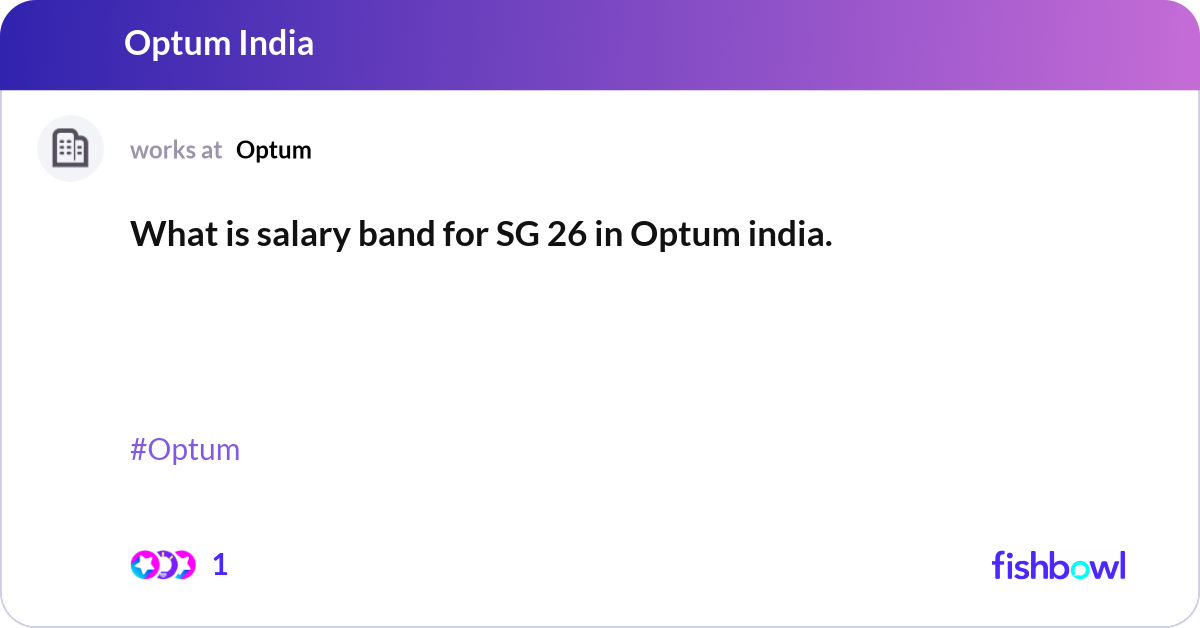 Optum India

works at Optum

What is salary band for SG 26 in Optum india.

#Optum

1

fishbowl